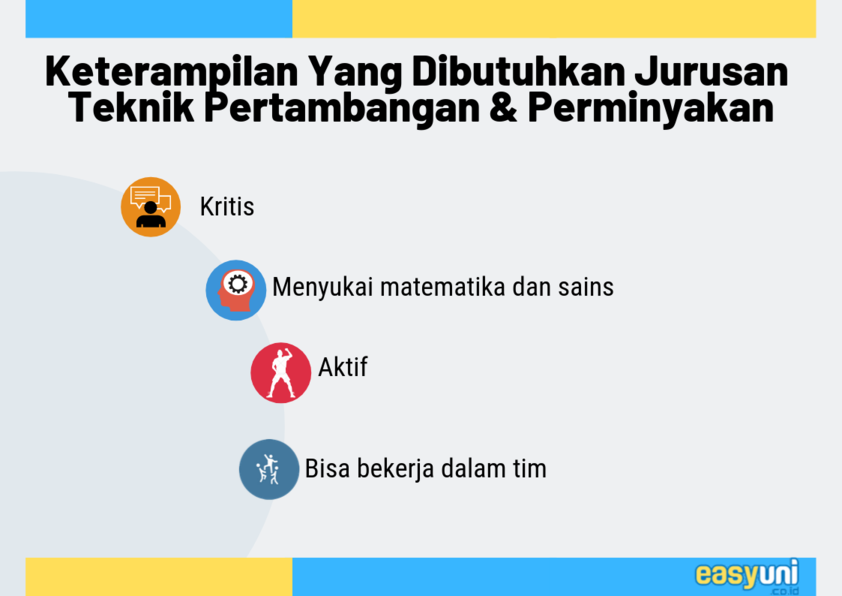 Keterampilan Yang Dibutuhkan Jurusan Teknik Pertambangan & Perminyakan

Kritis

Menyukai matematika dan sains

Aktif

Bisa bekerja dalam tim

easyuni
.co.id